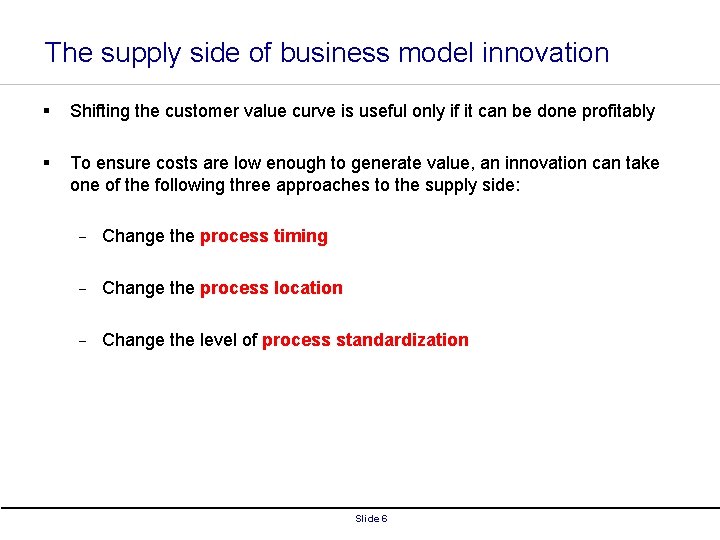 The supply side of business model innovation

▪ Shifting the customer value curve is useful only if it can be done profitably

▪ To ensure costs are low enough to generate value, an innovation can take one of the following three approaches to the supply side:

– Change the process timing

– Change the process location

– Change the level of process standardization

Slide 6